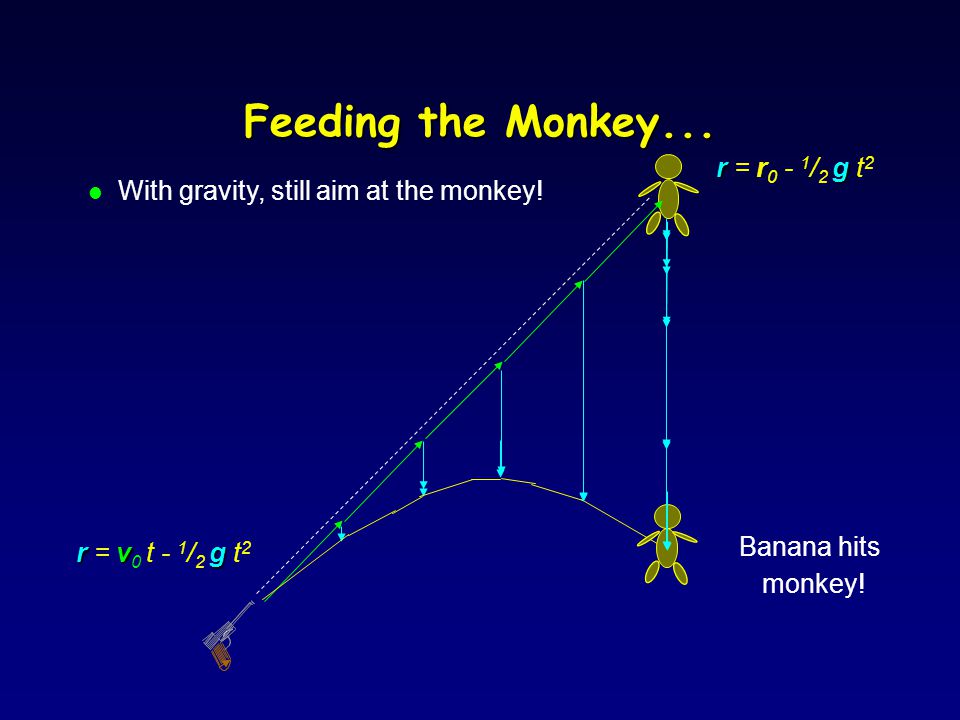 Feeding the Monkey...

With gravity, still aim at the monkey!

$r = r_0 - {}^1/_2\, g\, t^2$

$r = v_0\, t - {}^1/_2\, g\, t^2$

Banana hits monkey!